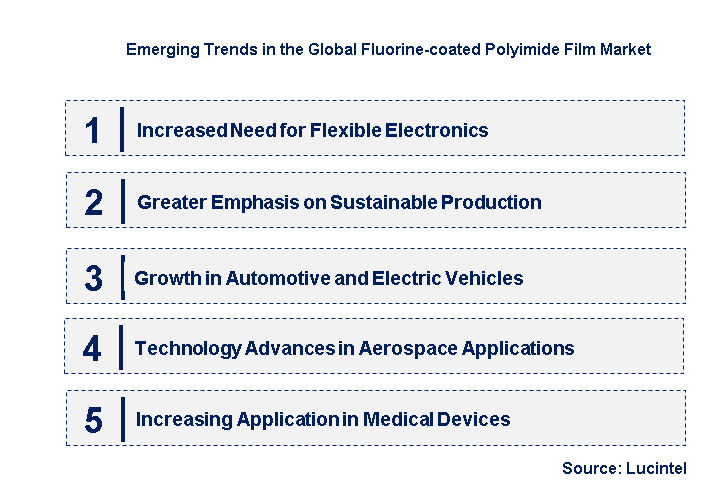 Emerging Trends in the Global Fluorine-coated Polyimide Film Market

1 Increased Need for Flexible Electronics

2 Greater Emphasis on Sustainable Production

3 Growth in Automotive and Electric Vehicles

4 Technology Advances in Aerospace Applications

5 Increasing Application in Medical Devices

Source: Lucintel